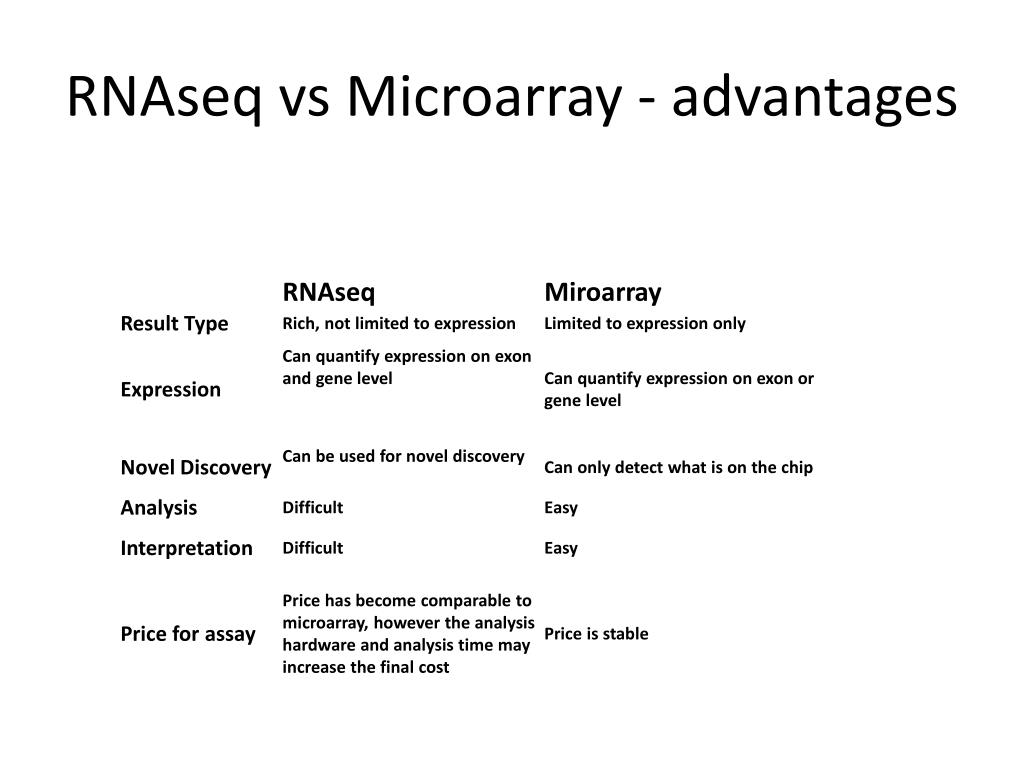 RNAseq vs Microarray - advantages

| | RNAseq | Miroarray |
|---|---|---|
| Result Type | Rich, not limited to expression | Limited to expression only |
| Expression | Can quantify expression on exon and gene level | Can quantify expression on exon or gene level |
| Novel Discovery | Can be used for novel discovery | Can only detect what is on the chip |
| Analysis | Difficult | Easy |
| Interpretation | Difficult | Easy |
| Price for assay | Price has become comparable to microarray, however the analysis hardware and analysis time may increase the final cost | Price is stable |